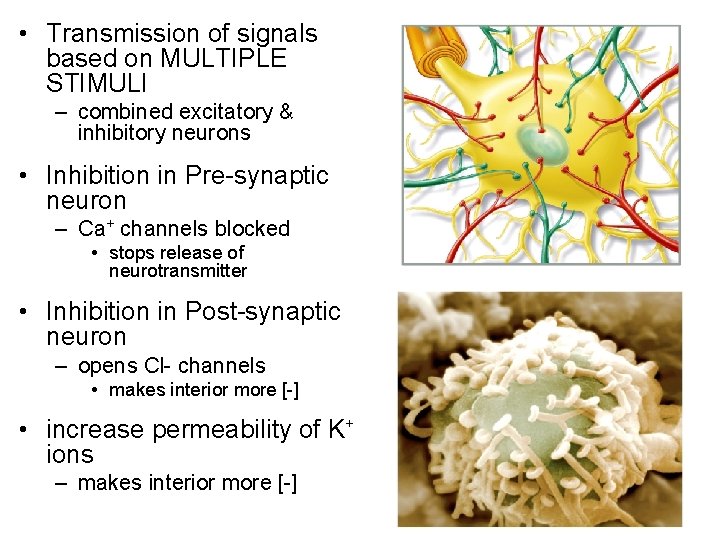 • Transmission of signals based on MULTIPLE STIMULI
  – combined excitatory & inhibitory neurons

• Inhibition in Pre-synaptic neuron
  – $Ca^+$ channels blocked
    • stops release of neurotransmitter

• Inhibition in Post-synaptic neuron
  – opens Cl- channels
    • makes interior more [-]

• increase permeability of $K^+$ ions
  – makes interior more [-]